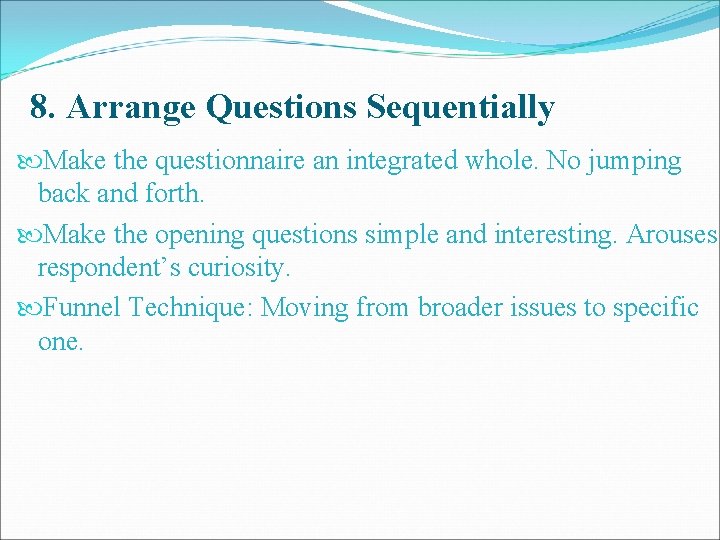 8. Arrange Questions Sequentially

Make the questionnaire an integrated whole. No jumping back and forth.

Make the opening questions simple and interesting. Arouses respondent’s curiosity.

Funnel Technique: Moving from broader issues to specific one.